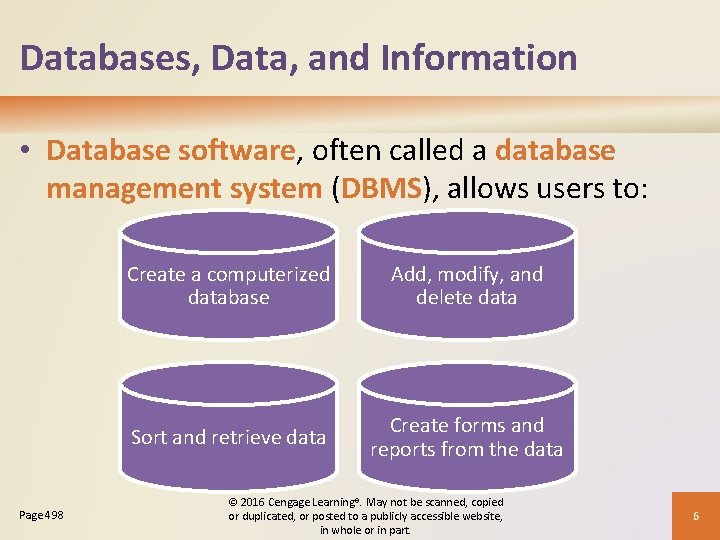 Databases, Data, and Information

• Database software, often called a database management system (DBMS), allows users to:

Create a computerized database

Add, modify, and delete data

Sort and retrieve data

Create forms and reports from the data

Page 498

© 2016 Cengage Learning®. May not be scanned, copied or duplicated, or posted to a publicly accessible website, in whole or in part.

6